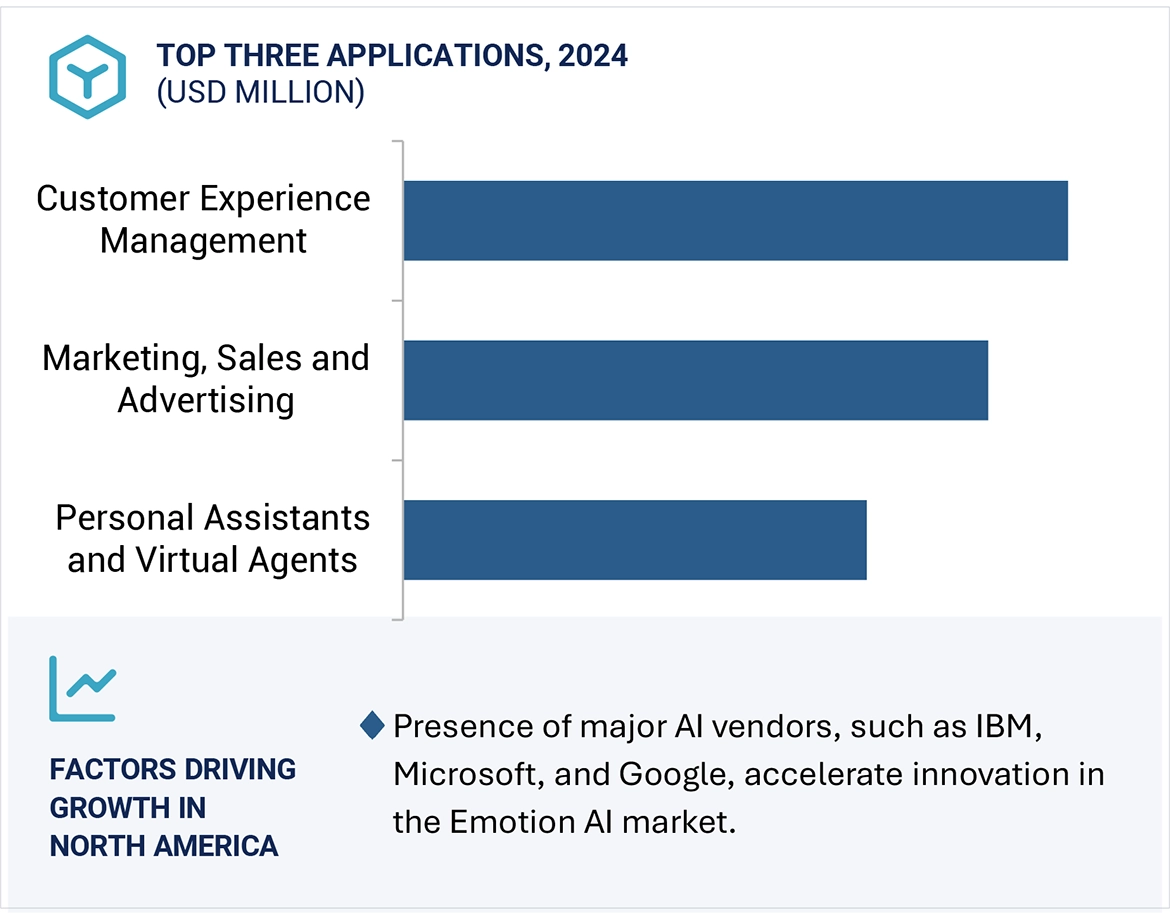 TOP THREE APPLICATIONS, 2024
(USD MILLION)

Customer Experience Management

Marketing, Sales and Advertising

Personal Assistants and Virtual Agents

FACTORS DRIVING GROWTH IN NORTH AMERICA

Presence of major AI vendors, such as IBM, Microsoft, and Google, accelerate innovation in the Emotion AI market.